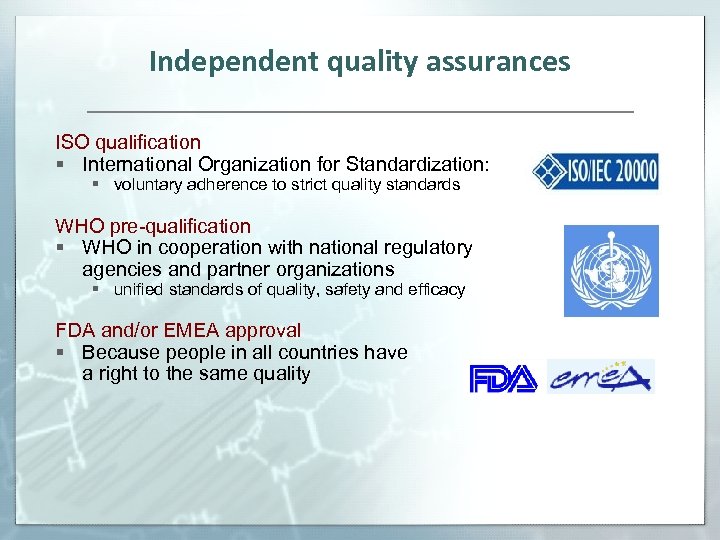 Independent quality assurances

ISO qualification
▪ International Organization for Standardization:
▪ voluntary adherence to strict quality standards

ISO/IEC 20000

WHO pre-qualification
▪ WHO in cooperation with national regulatory agencies and partner organizations
▪ unified standards of quality, safety and efficacy

FDA and/or EMEA approval
▪ Because people in all countries have a right to the same quality

FDA emea